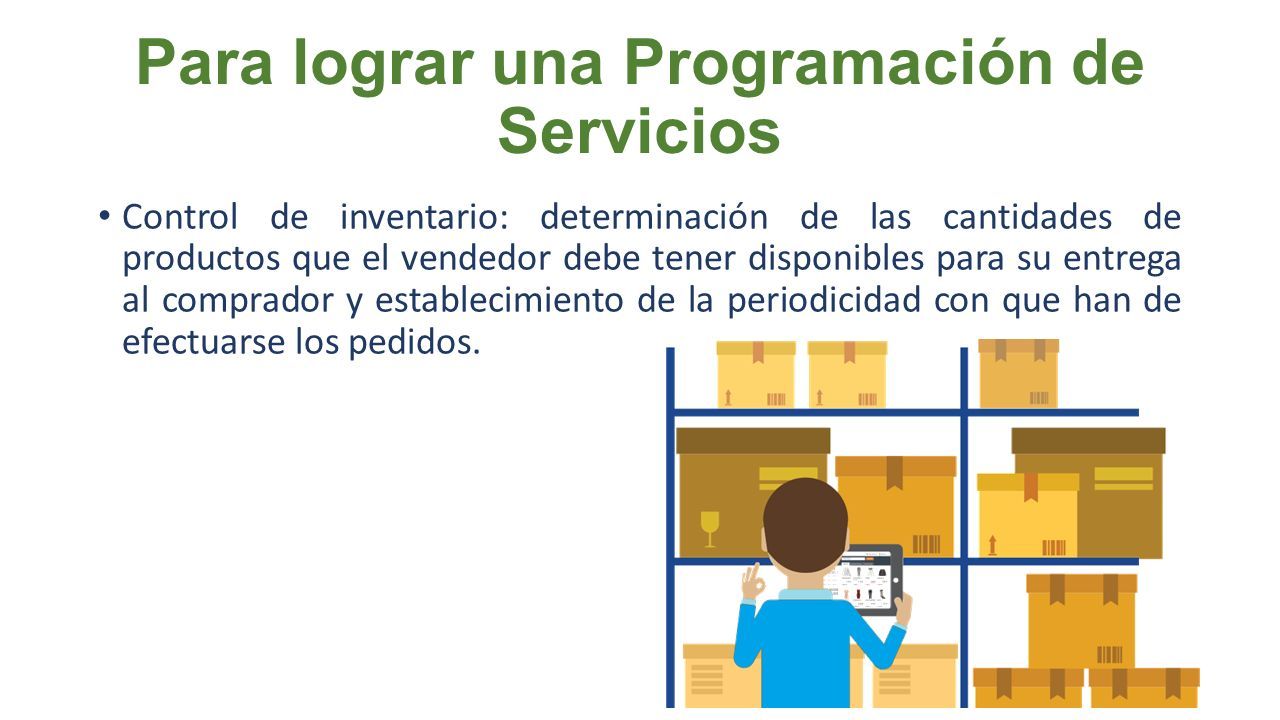 Para lograr una Programación de Servicios

• Control de inventario: determinación de las cantidades de productos que el vendedor debe tener disponibles para su entrega al comprador y establecimiento de la periodicidad con que han de efectuarse los pedidos.